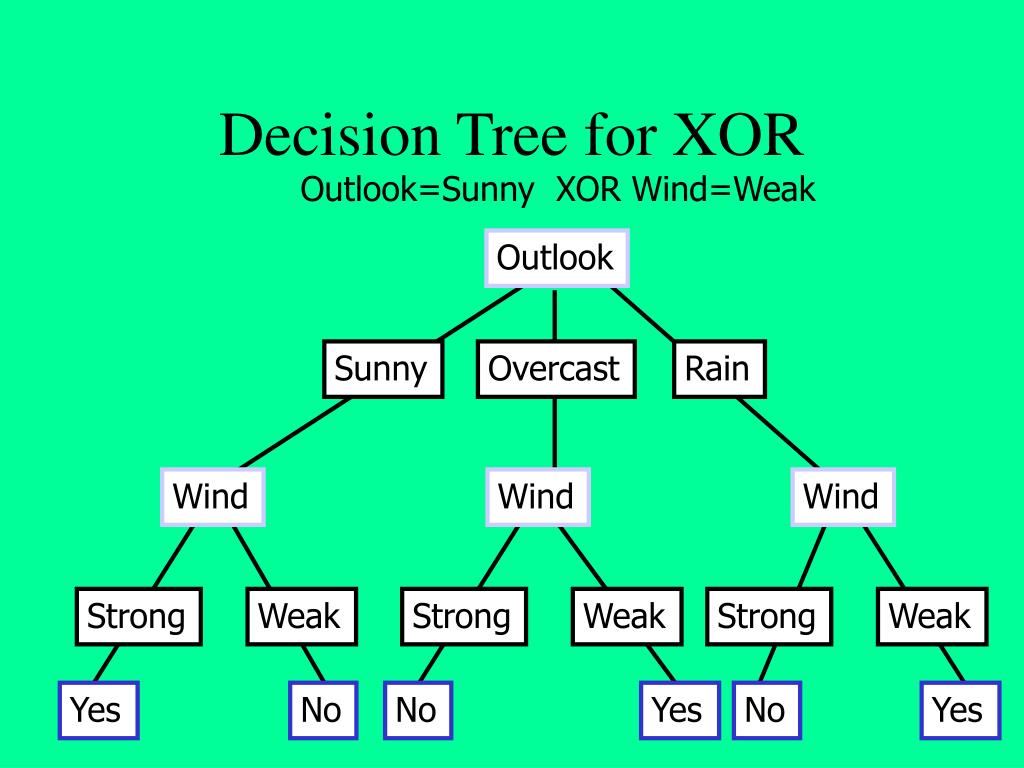 Decision Tree for XOR

Outlook=Sunny XOR Wind=Weak

Outlook

Sunny

Overcast

Rain

Wind

Wind

Wind

Strong

Weak

Strong

Weak

Strong

Weak

Yes

No

No

Yes

No

Yes